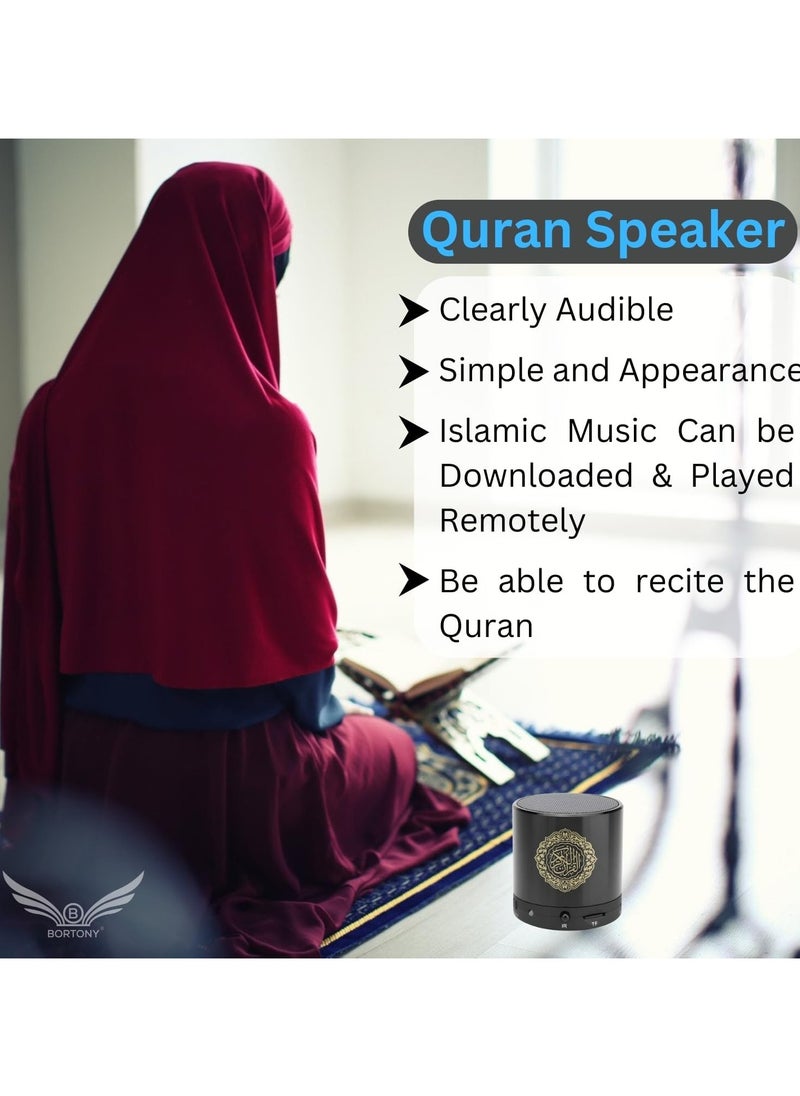 Quran Speaker

Clearly Audible

Simple and Appearance

Islamic Music Can be Downloaded & Played Remotely

Be able to recite the Quran

B
BORTONY